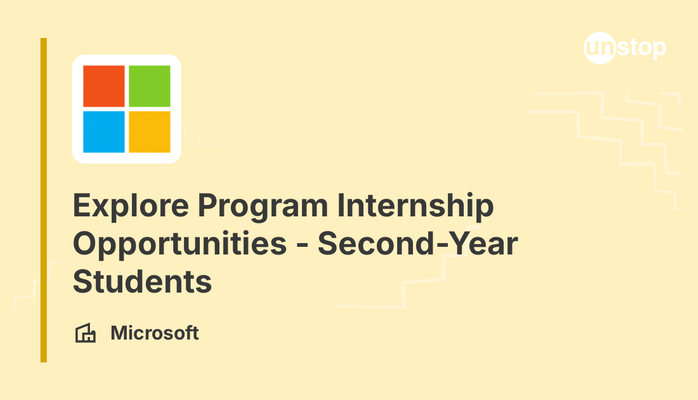 unstop

Explore Program Internship Opportunities - Second-Year Students

Microsoft